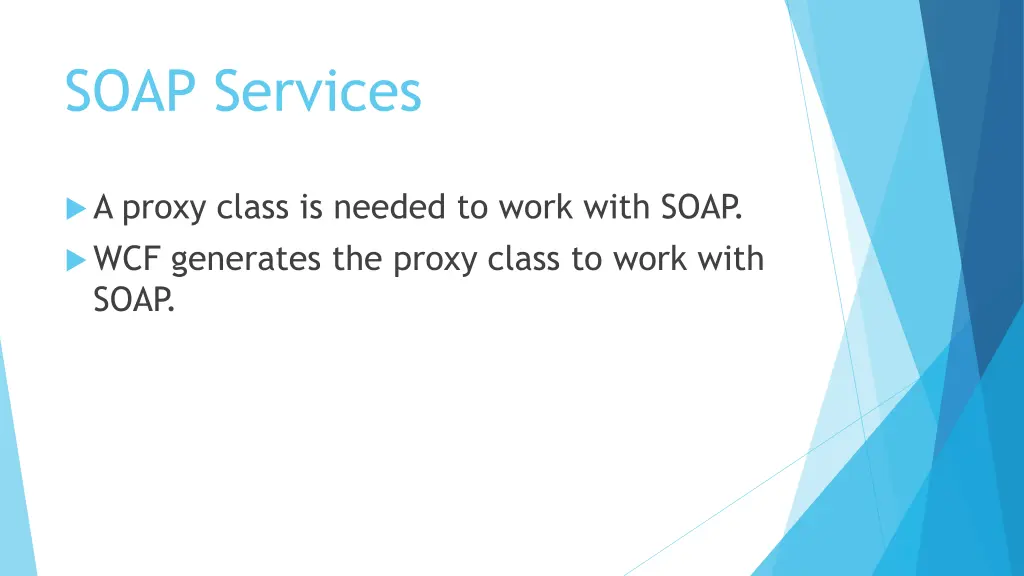 SOAP Services

A proxy class is needed to work with SOAP.

WCF generates the proxy class to work with SOAP.